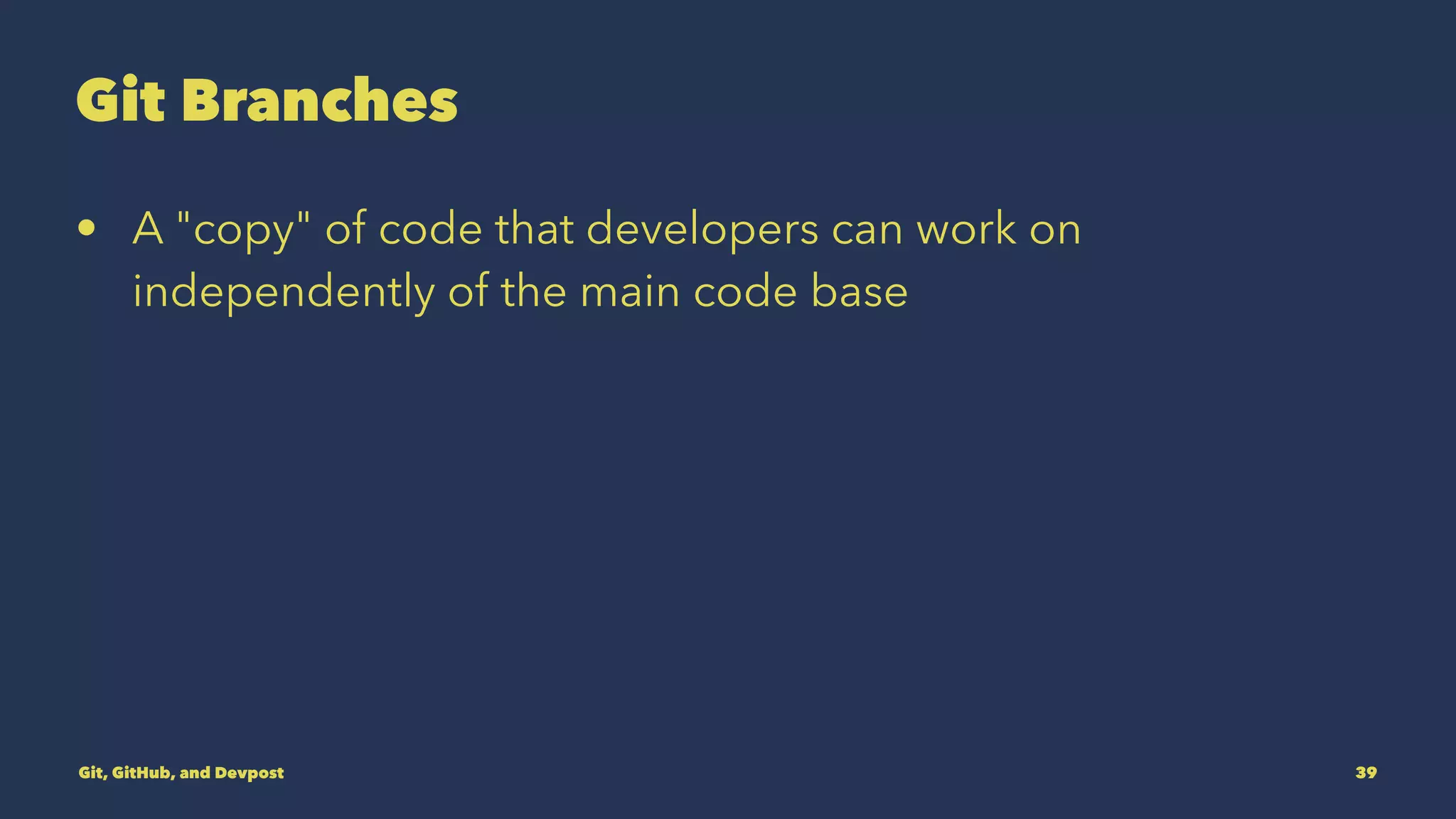 Git Branches

• A "copy" of code that developers can work on independently of the main code base

Git, GitHub, and Devpost

39